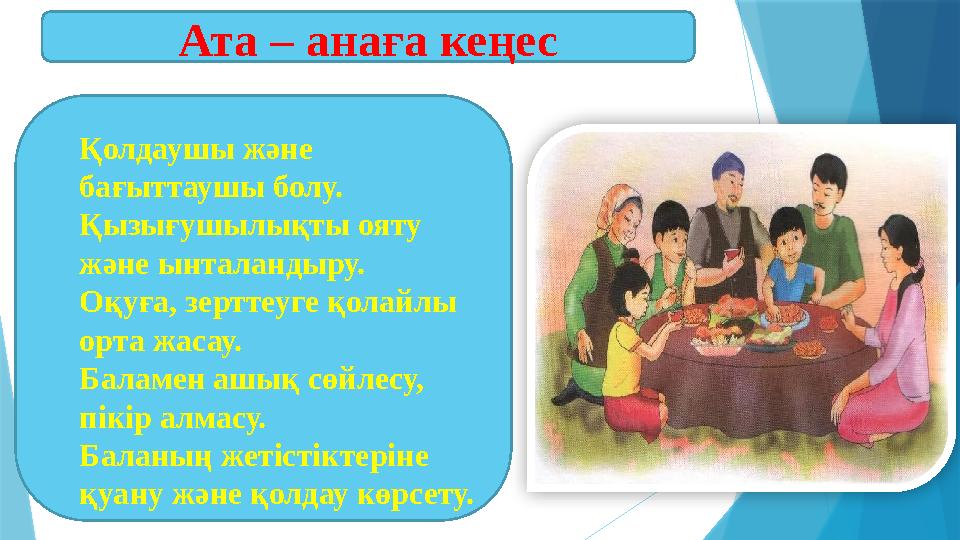 Ата – анаға кеңес

Қолдаушы және бағыттаушы болу.
Қызығушылықты ояту және ынталандыру.
Оқуға, зерттеуге қолайлы орта жасау.
Баламен ашық сөйлесу, пікір алмасу.
Баланың жетістіктеріне қуану және қолдау көрсету.